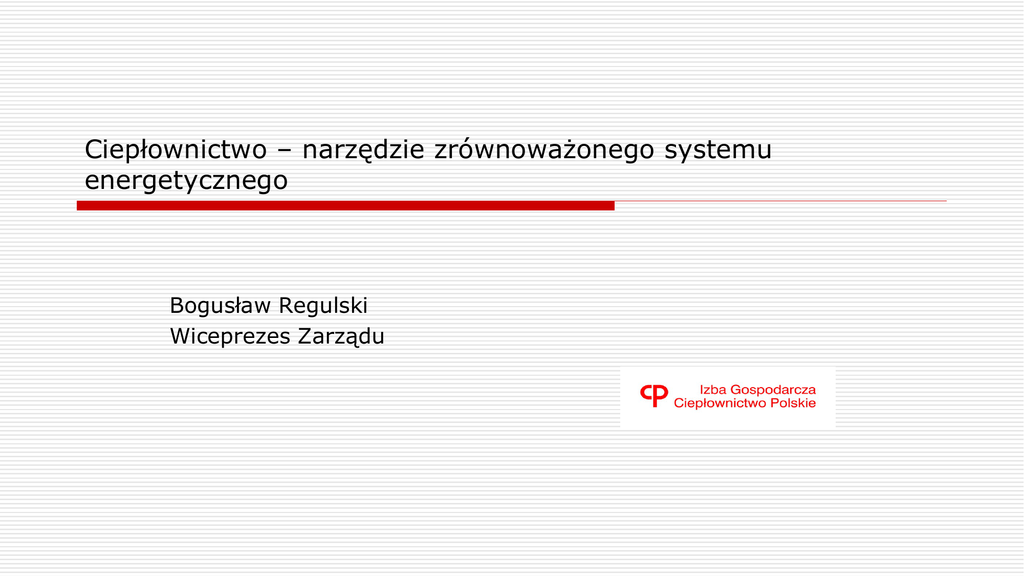 Ciepłownictwo – narzędzie zrównoważonego systemu energetycznego

Bogusław Regulski
Wiceprezes Zarządu

Izba Gospodarcza
Ciepłownictwo Polskie